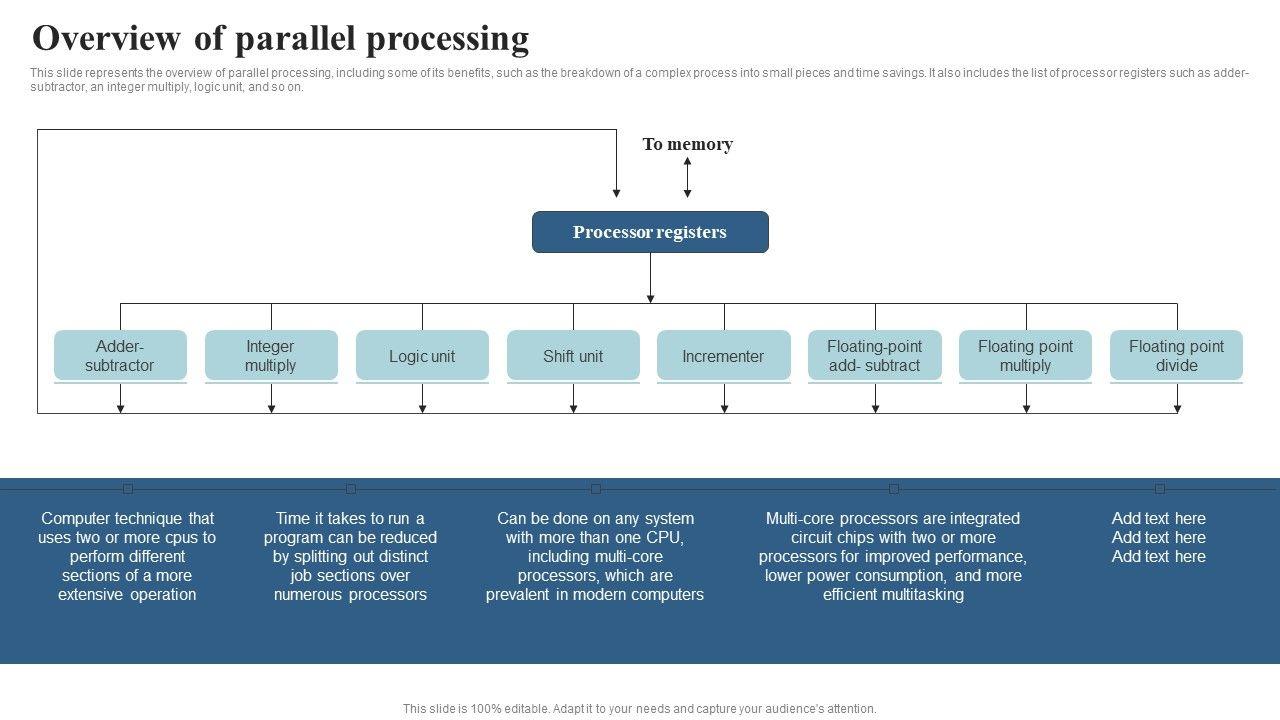 Overview of parallel processing

This slide represents the overview of parallel processing, including some of its benefits, such as the breakdown of a complex process into small pieces and time savings. It also includes the list of processor registers such as adder-subtractor, an integer multiply, logic unit, and so on.

To memory

Processor registers

Adder-subtractor

Integer multiply

Logic unit

Shift unit

Incrementer

Floating-point add- subtract

Floating point multiply

Floating point divide

Computer technique that uses two or more cpus to perform different sections of a more extensive operation

Time it takes to run a program can be reduced by splitting out distinct job sections over numerous processors

Can be done on any system with more than one CPU, including multi-core processors, which are prevalent in modern computers

Multi-core processors are integrated circuit chips with two or more processors for improved performance, lower power consumption, and more efficient multitasking

Add text here
Add text here
Add text here

This slide is 100% editable. Adapt it to your needs and capture your audience's attention.